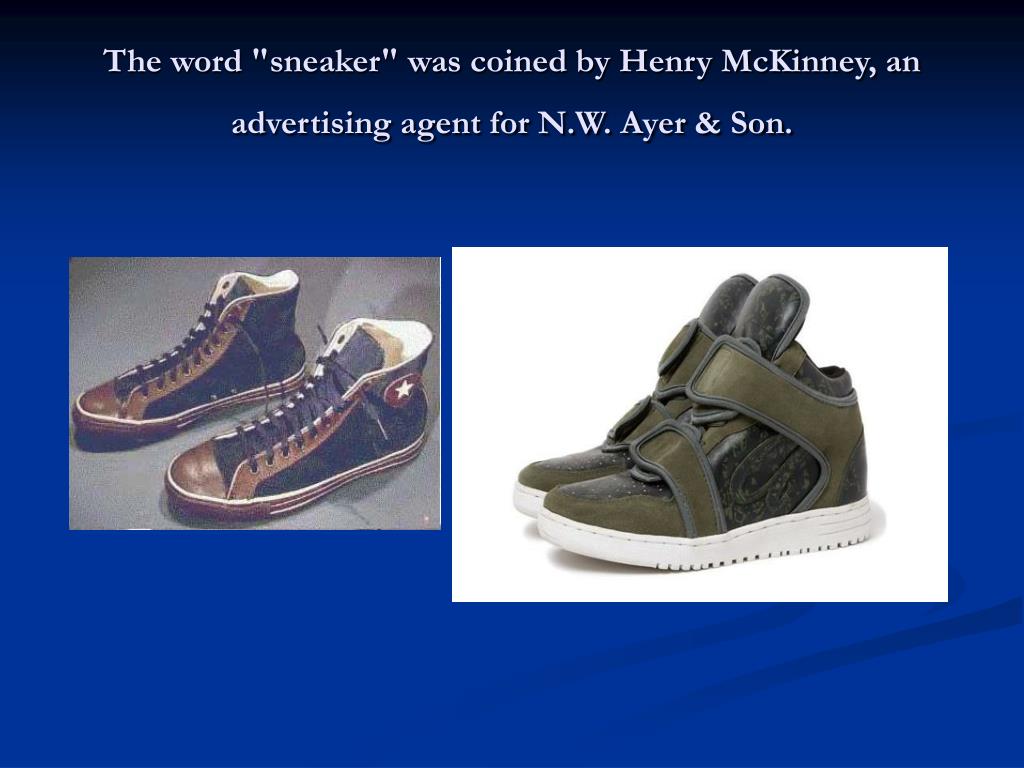 The word "sneaker" was coined by Henry McKinney, an advertising agent for N.W. Ayer & Son.